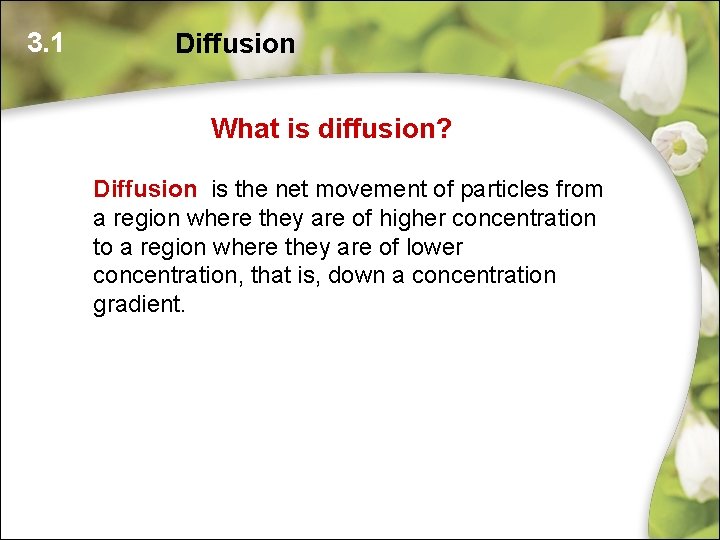 3.1 Diffusion

What is diffusion?

Diffusion is the net movement of particles from a region where they are of higher concentration to a region where they are of lower concentration, that is, down a concentration gradient.